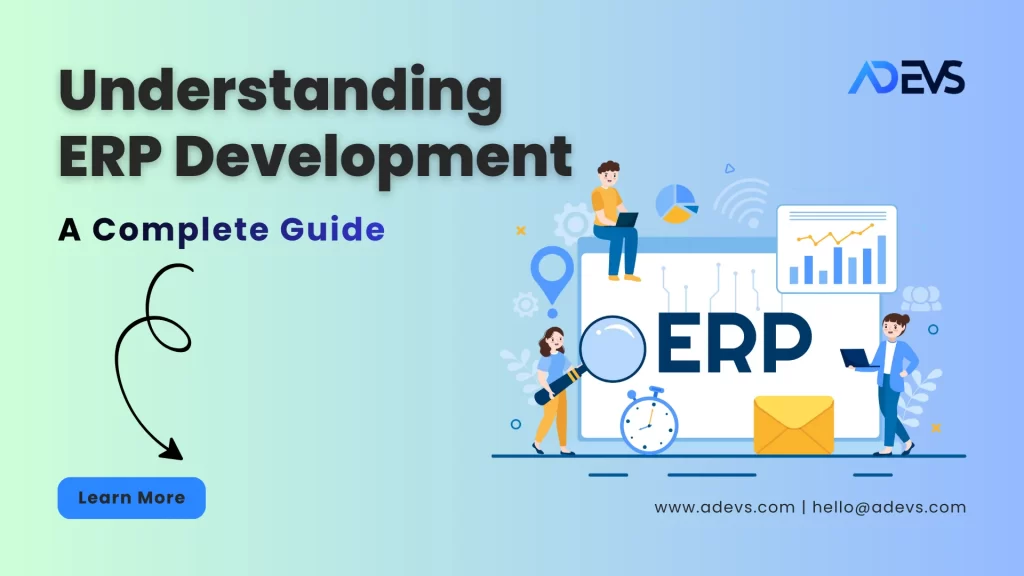 Understanding ERP Development

A Complete Guide

ADEVS

ERP

Learn More

www.adevs.com | hello@adevs.com